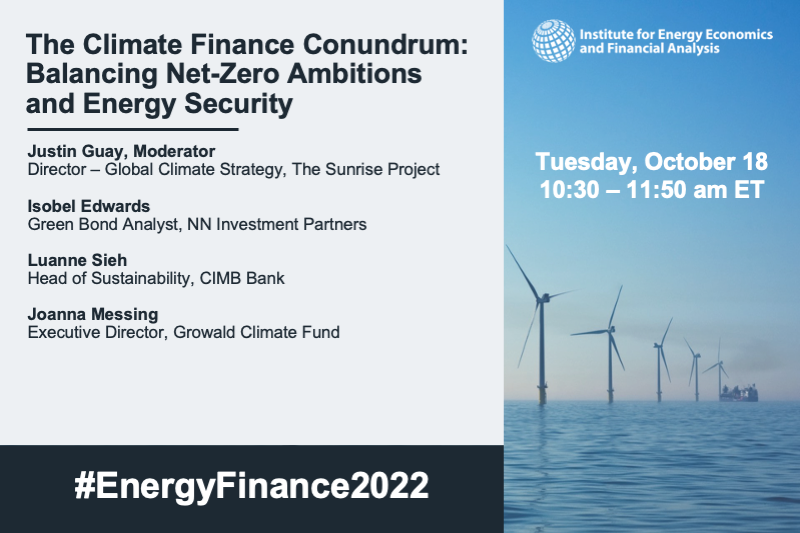 The Climate Finance Conundrum: Balancing Net-Zero Ambitions and Energy Security

Justin Guay, Moderator
Director – Global Climate Strategy, The Sunrise Project

Isobel Edwards
Green Bond Analyst, NN Investment Partners

Luanne Sieh
Head of Sustainability, CIMB Bank

Joanna Messing
Executive Director, Growald Climate Fund

#EnergyFinance2022

Institute for Energy Economics and Financial Analysis

Tuesday, October 18
10:30 – 11:50 am ET